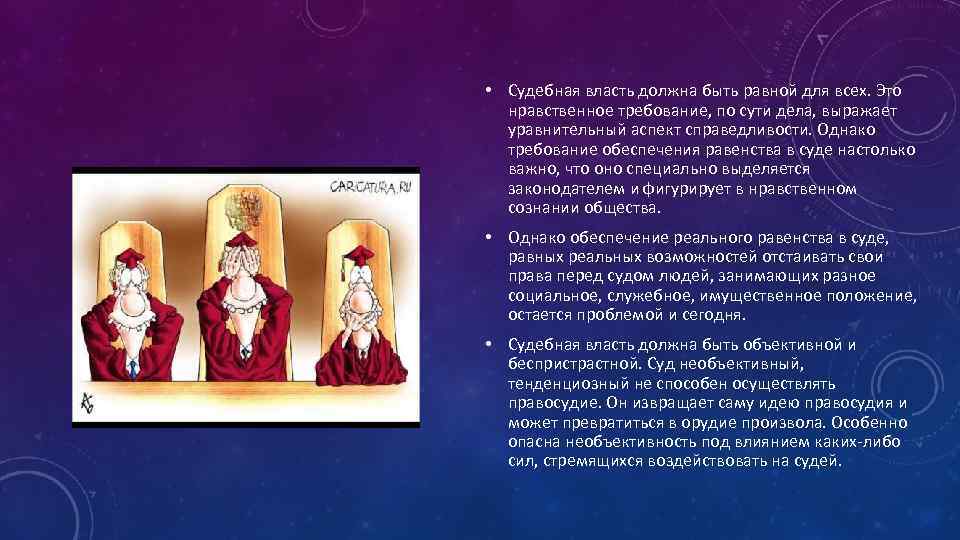 CARICATURA.RU

• Судебная власть должна быть равной для всех. Это нравственное требование, по сути дела, выражает уравнительный аспект справедливости. Однако требование обеспечения равенства в суде настолько важно, что оно специально выделяется законодателем и фигурирует в нравственном сознании общества.

• Однако обеспечение реального равенства в суде, равных реальных возможностей отстаивать свои права перед судом людей, занимающих разное социальное, служебное, имущественное положение, остается проблемой и сегодня.

• Судебная власть должна быть объективной и беспристрастной. Суд необъективный, тенденциозный не способен осуществлять правосудие. Он извращает саму идею правосудия и может превратиться в орудие произвола. Особенно опасна необъективность под влиянием каких-либо сил, стремящихся воздействовать на судей.